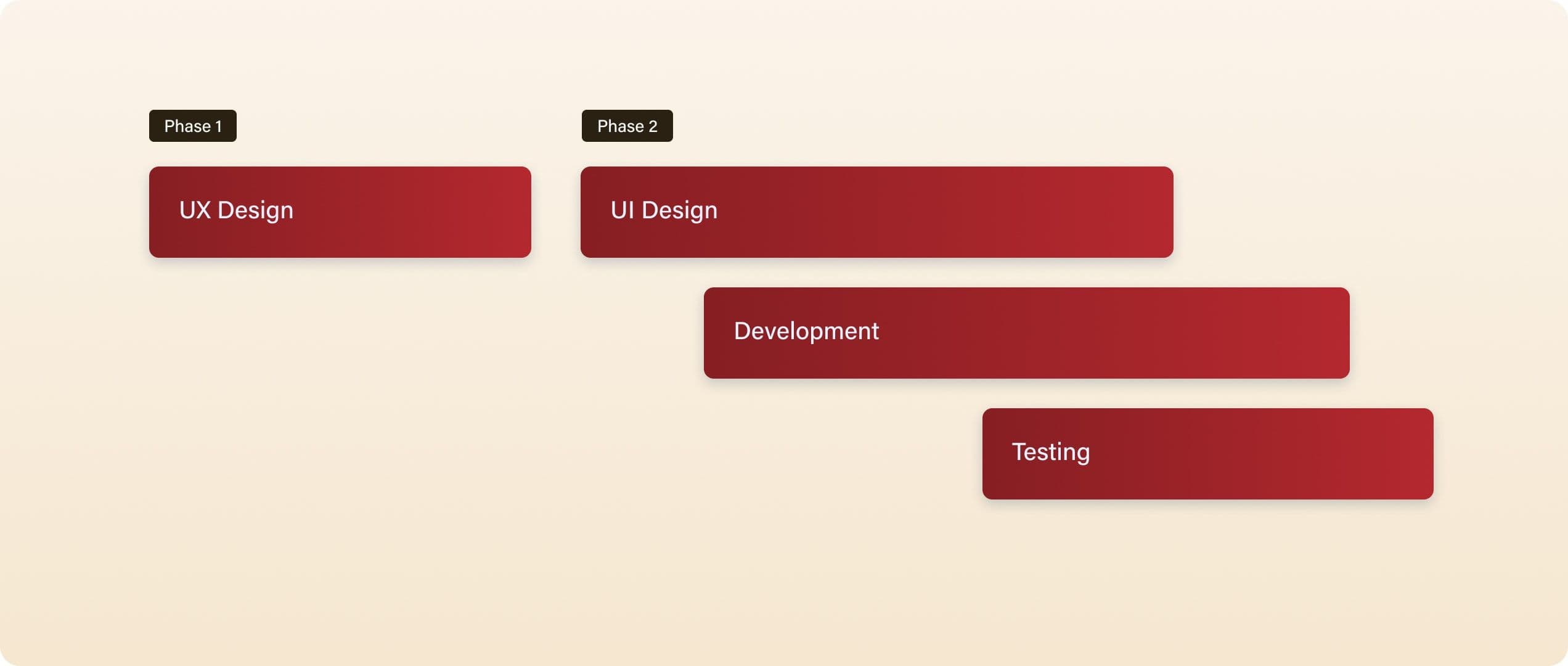 Phase 1

UX Design

Phase 2

UI Design

Development

Testing